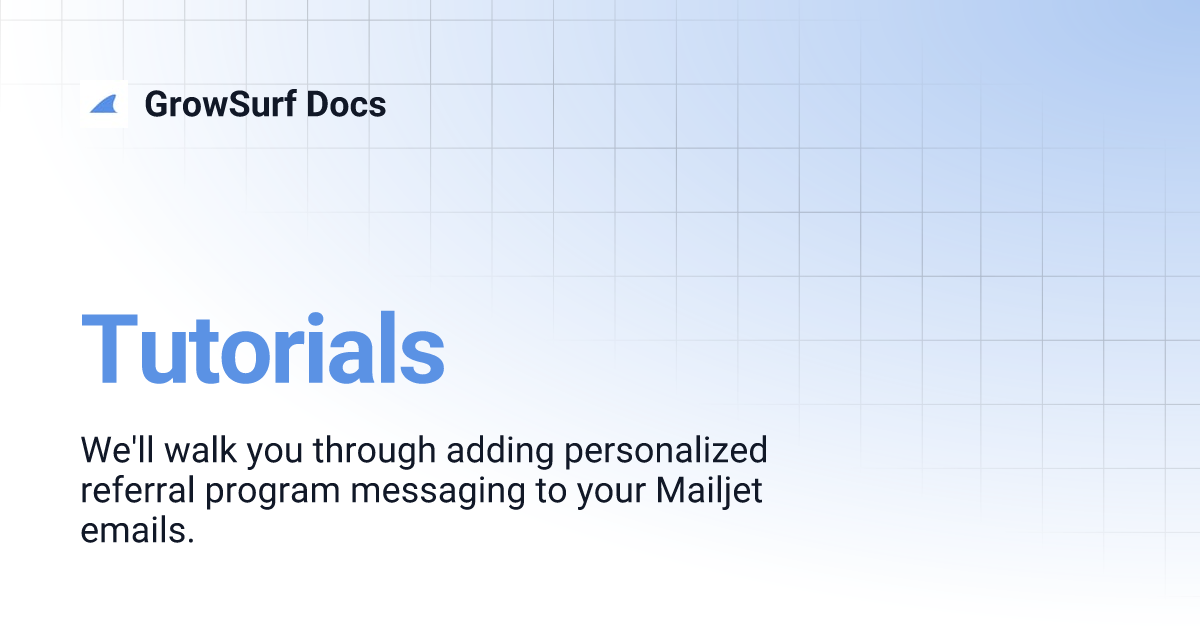 GrowSurf Docs

Tutorials

We'll walk you through adding personalized referral program messaging to your Mailjet emails.